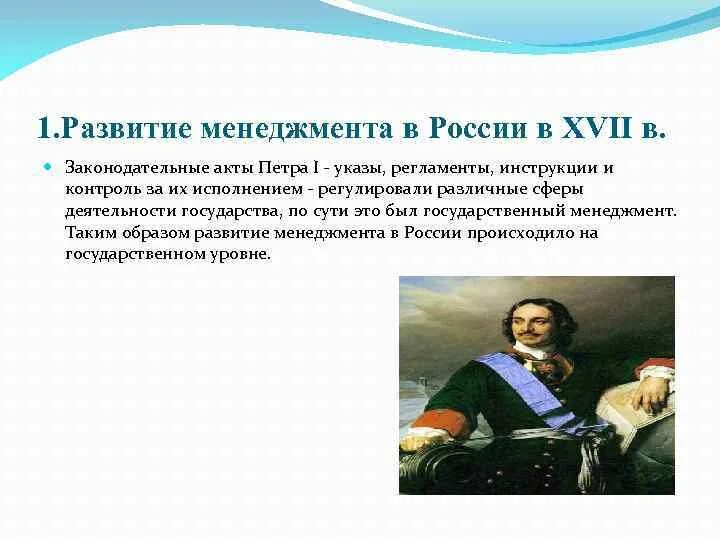 1.Развитие менеджмента в России в XVII в.

Законодательные акты Петра I - указы, регламенты, инструкции и контроль за их исполнением - регулировали различные сферы деятельности государства, по сути это был государственный менеджмент. Таким образом развитие менеджмента в России происходило на государственном уровне.